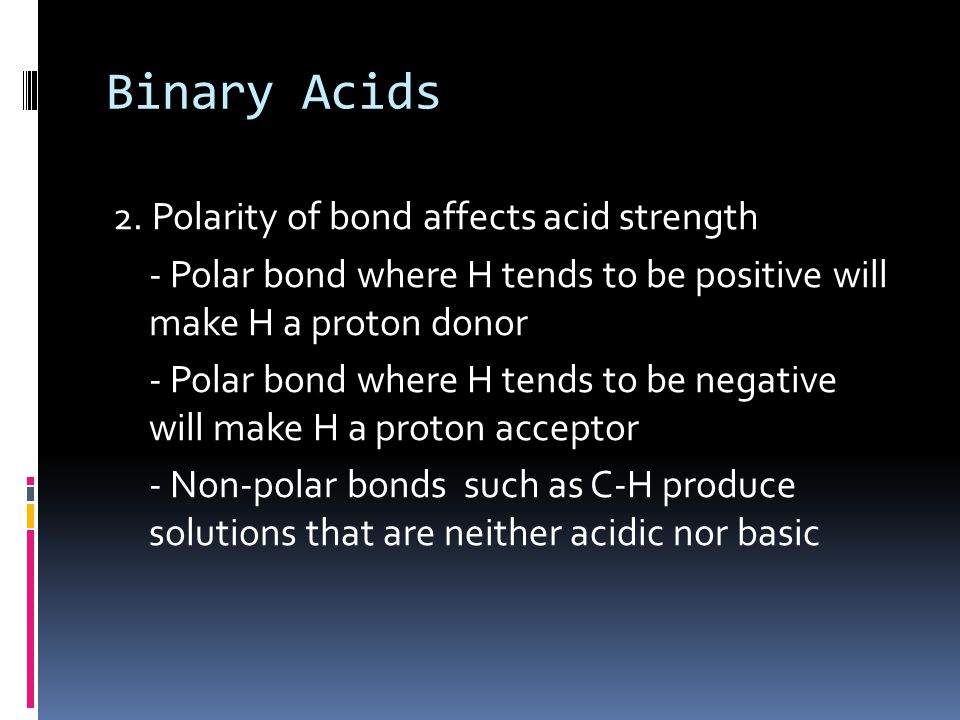 Binary Acids

2. Polarity of bond affects acid strength

- Polar bond where H tends to be positive will make H a proton donor

- Polar bond where H tends to be negative will make H a proton acceptor

- Non-polar bonds such as C-H produce solutions that are neither acidic nor basic